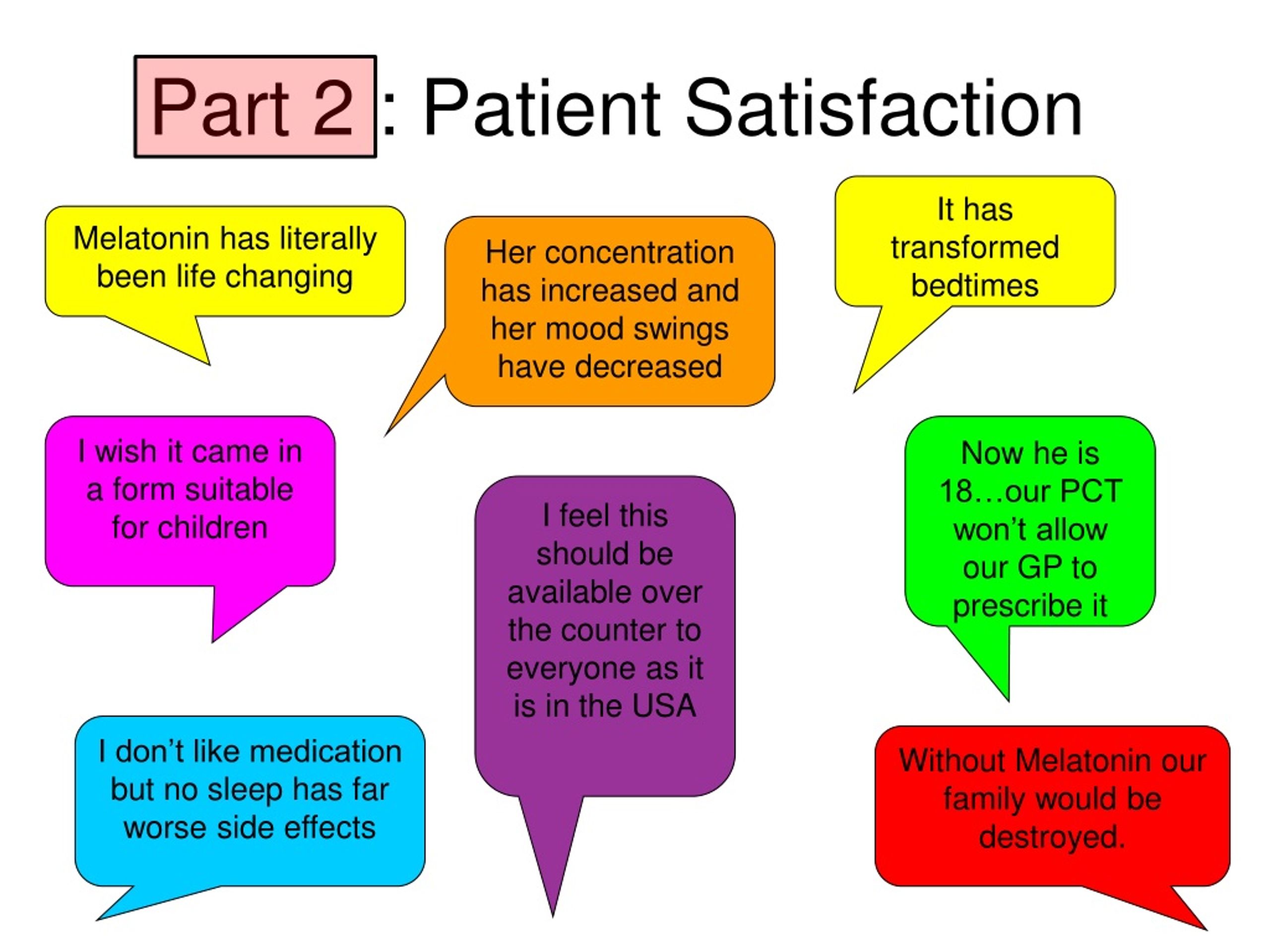 Part 2: Patient Satisfaction

Melatonin has literally been life changing

Her concentration has increased and her mood swings have decreased

It has transformed bedtimes

I wish it came in a form suitable for children

I feel this should be available over the counter to everyone as it is in the USA

Now he is 18…our PCT won't allow our GP to prescribe it

I don't like medication but no sleep has far worse side effects

Without Melatonin our family would be destroyed.